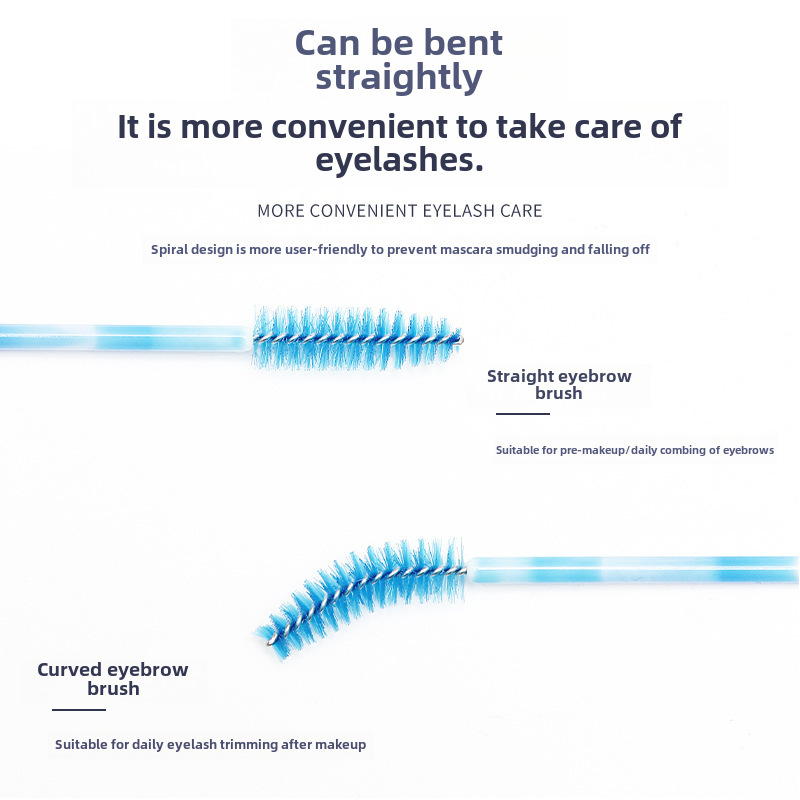 Can be bent straightly

It is more convenient to take care of eyelashes.

MORE CONVENIENT EYELASH CARE

Spiral design is more user-friendly to prevent mascara smudging and falling off

Straight eyebrow brush

Suitable for pre-makeup/daily combing of eyebrows

Curved eyebrow brush

Suitable for daily eyelash trimming after makeup